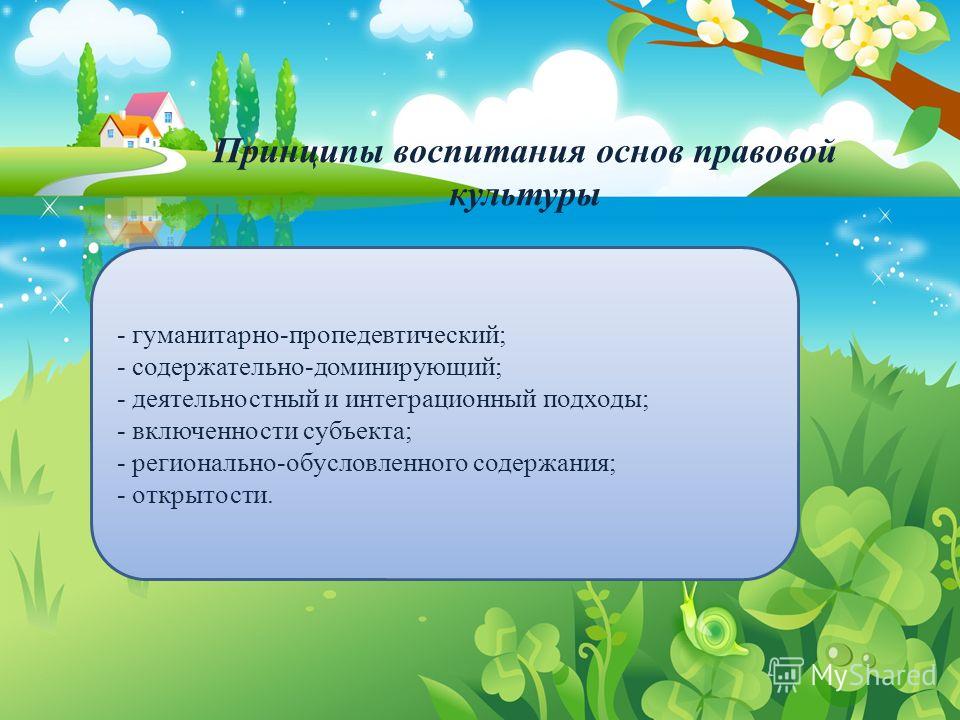 Принципы воспитания основ правовой культуры

- гуманитарно-пропедевтический;
- содержательно-доминирующий;
- деятельностный и интеграционный подходы;
- включенности субъекта;
- регионально-обусловленного содержания;
- открытости.

MyShared